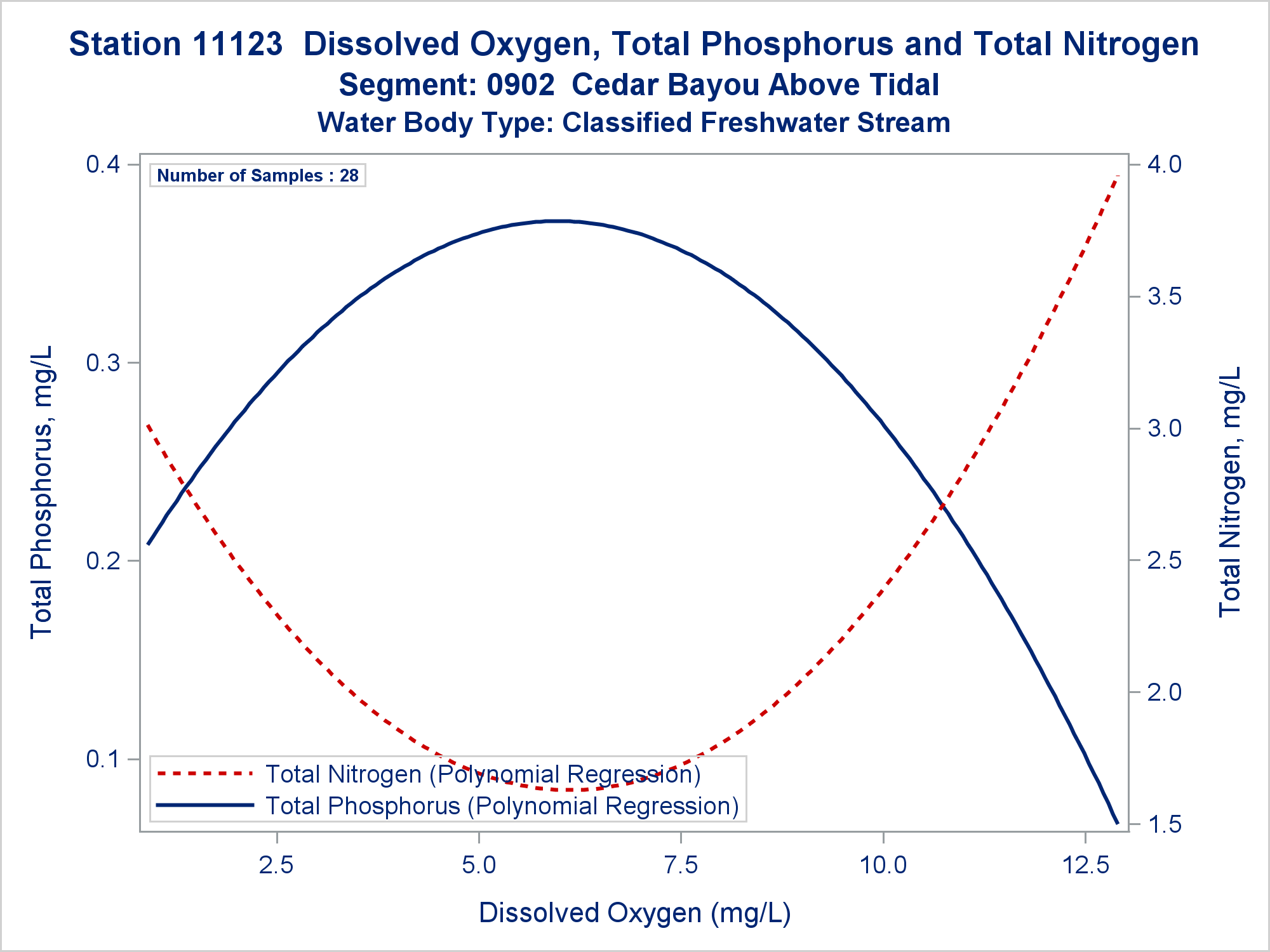 Station 11123 Dissolved Oxygen, Total Phosphorus and Total Nitrogen
Segment: 0902 Cedar Bayou Above Tidal
Water Body Type: Classified Freshwater Stream

Number of Samples : 28

Total Phosphorus, mg/L
0.4
0.3
0.2
0.1

Total Nitrogen, mg/L
4.0
3.5
3.0
2.5
2.0
1.5

Total Nitrogen (Polynomial Regression)
Total Phosphorus (Polynomial Regression)

2.5
5.0
7.5
10.0
12.5

Dissolved Oxygen (mg/L)